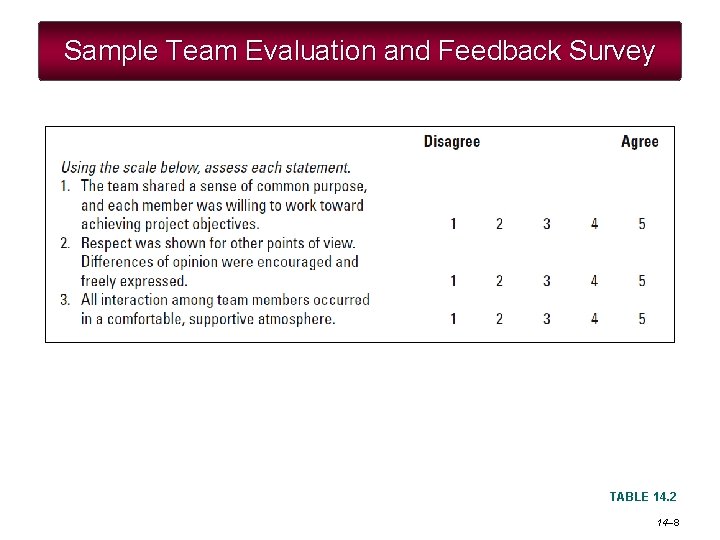 Sample Team Evaluation and Feedback Survey

| | Disagree | | | | Agree |
|---|---|---|---|---|---|
| *Using the scale below, assess each statement.* | | | | | |
| 1. The team shared a sense of common purpose, and each member was willing to work toward achieving project objectives. | 1 | 2 | 3 | 4 | 5 |
| 2. Respect was shown for other points of view. Differences of opinion were encouraged and freely expressed. | 1 | 2 | 3 | 4 | 5 |
| 3. All interaction among team members occurred in a comfortable, supportive atmosphere. | 1 | 2 | 3 | 4 | 5 |

TABLE 14.2

14–8